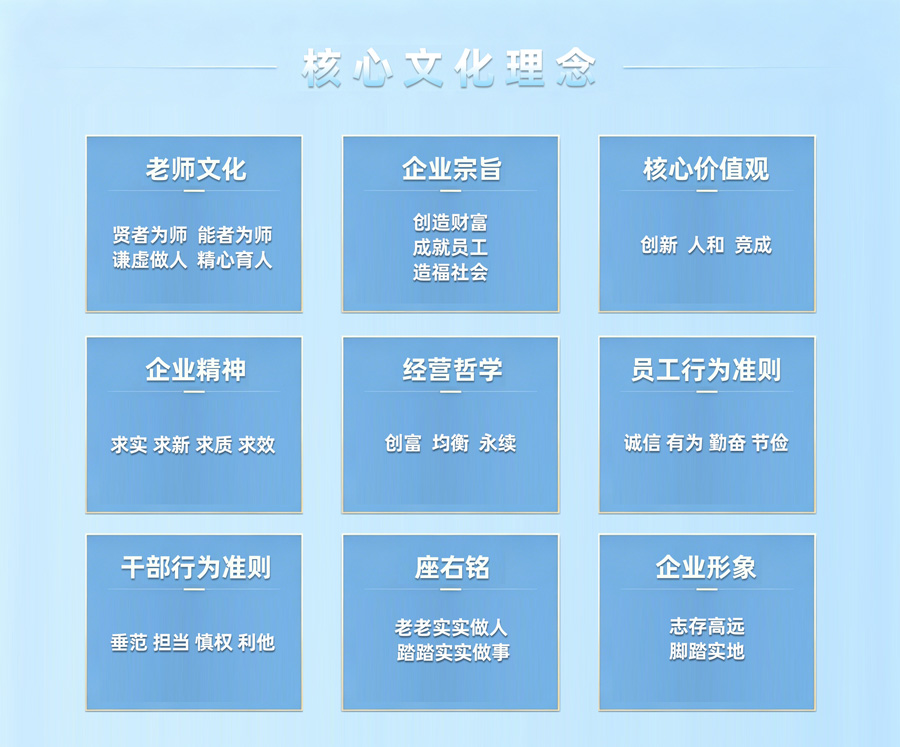 核心文化理念

老师文化

贤者为师 能者为师
谦虚做人 精心育人

企业宗旨

创造财富
成就员工
造福社会

核心价值观

创新 人和 竞成

企业精神

求实 求新 求质 求效

经营哲学

创富 均衡 永续

员工行为准则

诚信 有为 勤奋 节俭

干部行为准则

垂范 担当 慎权 利他

座右铭

老老实实做人
踏踏实实做事

企业形象

志存高远
脚踏实地